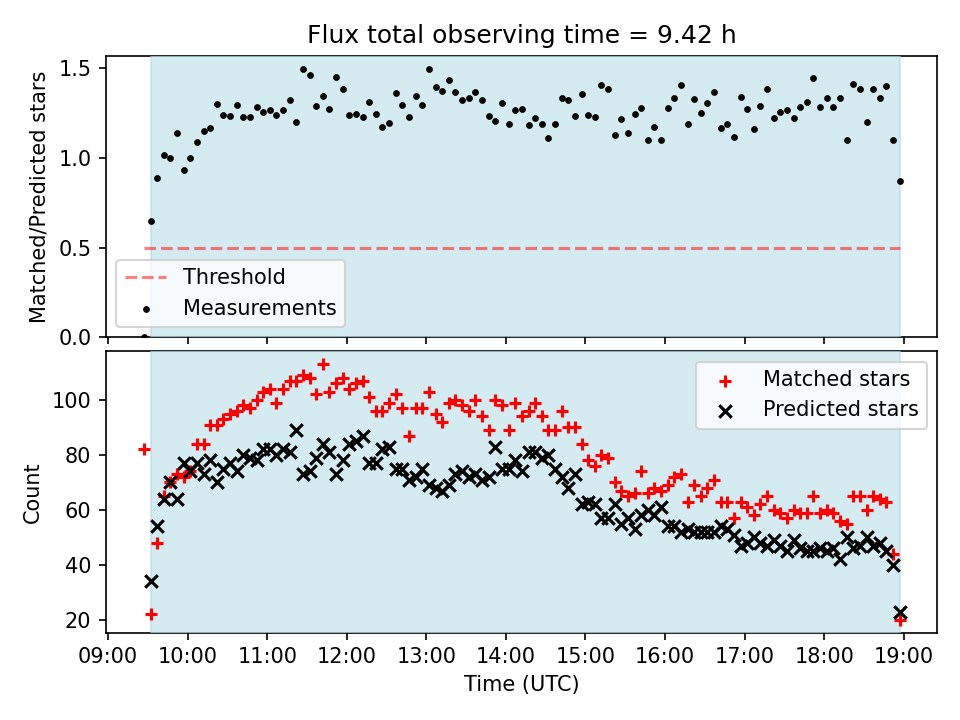 Flux total observing time = 9.42 h

Matched/Predicted stars

1.5
1.0
0.5
0.0

Threshold
Measurements

Count

100
80
60
40
20

Matched stars
Predicted stars

09:00 10:00 11:00 12:00 13:00 14:00 15:00 16:00 17:00 18:00 19:00

Time (UTC)